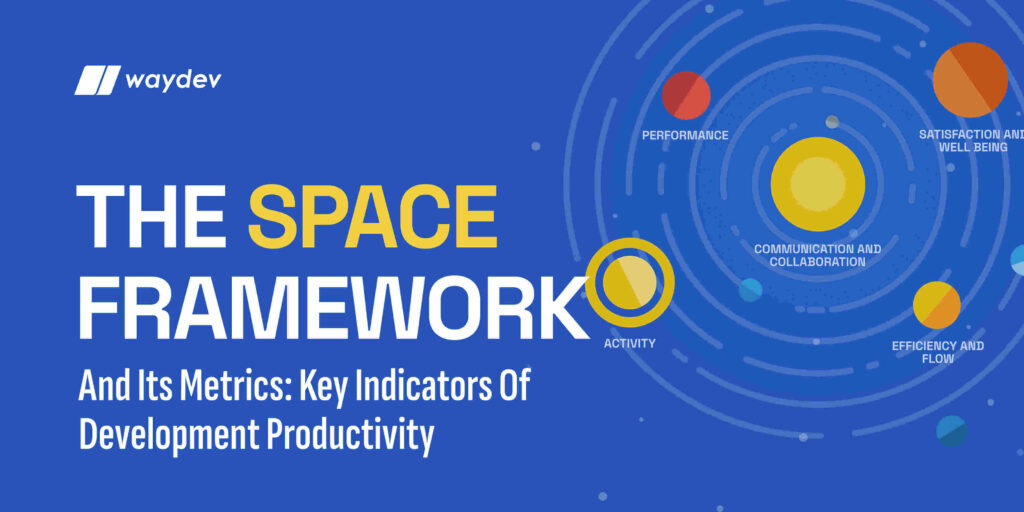 waydev

THE SPACE FRAMEWORK

And Its Metrics: Key Indicators Of Development Productivity

PERFORMANCE

SATISFACTION AND WELL BEING

COMMUNICATION AND COLLABORATION

ACTIVITY

EFFICIENCY AND FLOW